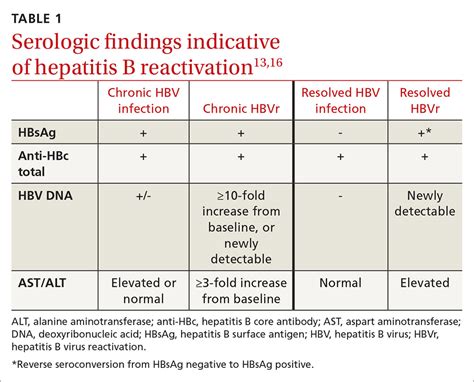 TABLE 1

Serologic findings indicative of hepatitis B reactivation$^{13,16}$

| | Chronic HBV infection | Chronic HBVr | Resolved HBV infection | Resolved HBVr |
|---|---|---|---|---|
| HBsAg | + | + | - | +* |
| Anti-HBc total | + | + | + | + |
| HBV DNA | +/- | ≥10-fold increase from baseline, or newly detectable | - | Newly detectable |
| AST/ALT | Elevated or normal | ≥3-fold increase from baseline | Normal | Elevated |

ALT, alanine aminotransferase; anti-HBc, hepatitis B core antibody; AST, aspart aminotransferase; DNA, deoxyribonucleic acid; HBsAg, hepatitis B surface antigen; HBV, hepatitis B virus; HBVr, hepatitis B virus reactivation.

*Reverse seroconversion from HBsAg negative to HBsAg positive.